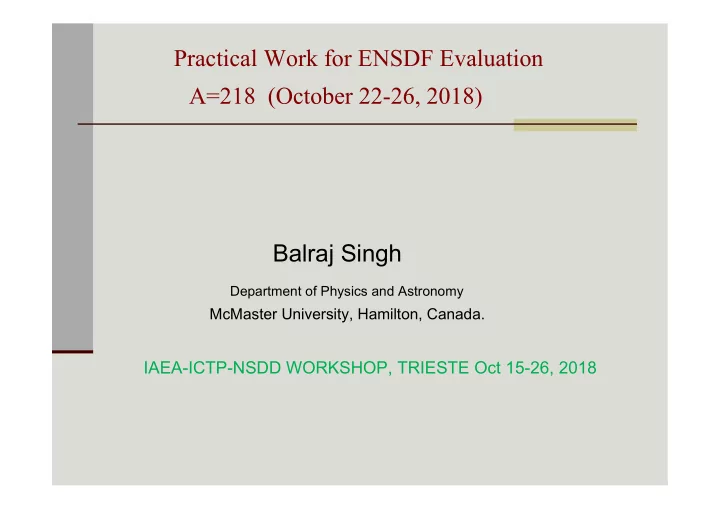 Practical Work for ENSDF Evaluation
A=218 (October 22-26, 2018)

Balraj Singh

Department of Physics and Astronomy
McMaster University, Hamilton, Canada.

IAEA-ICTP-NSDD WORKSHOP, TRIESTE Oct 15-26, 2018